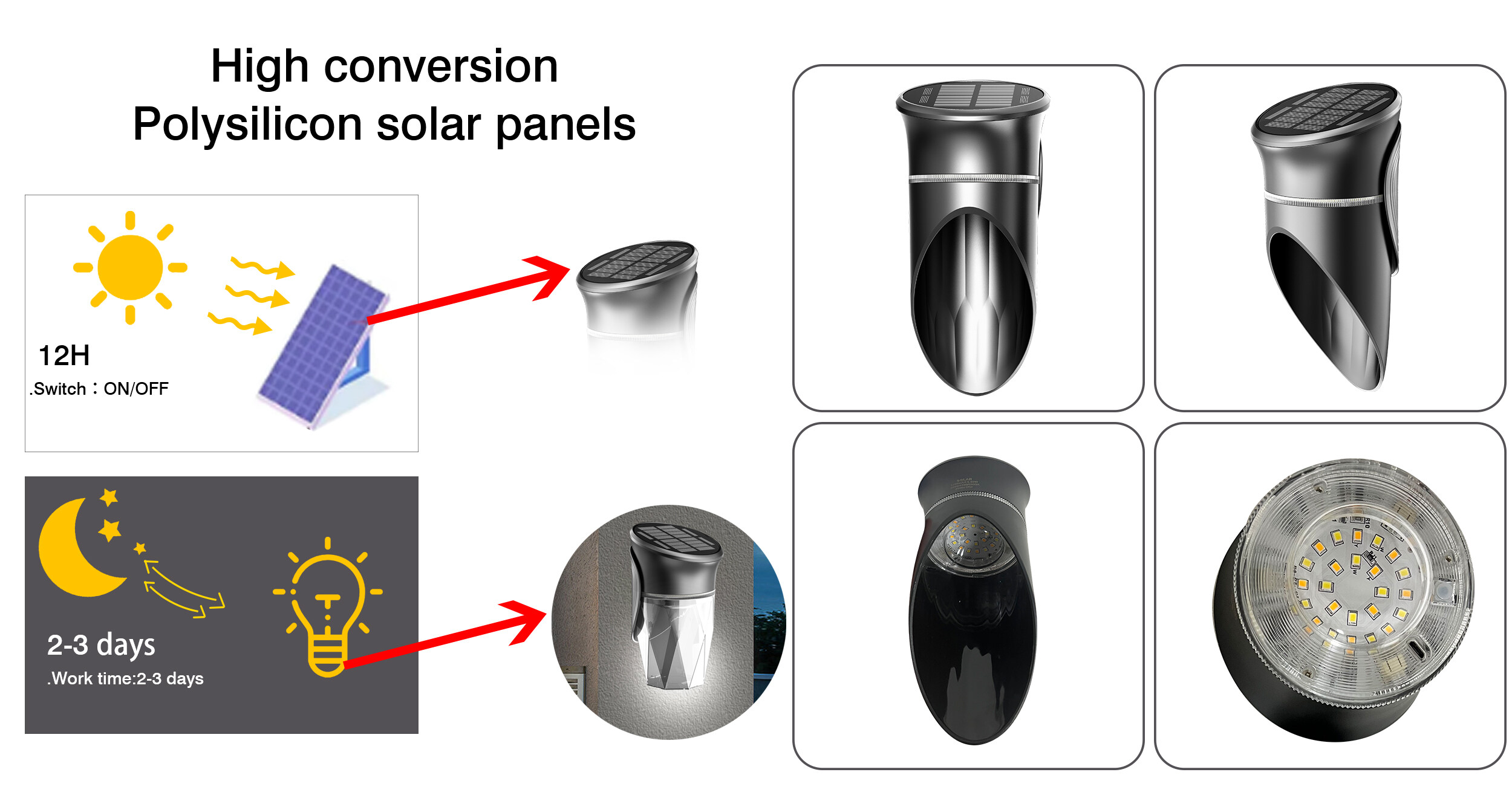 High conversion
Polysilicon solar panels

12H
.Switch：ON/OFF

2-3 days
.Work time:2-3 days